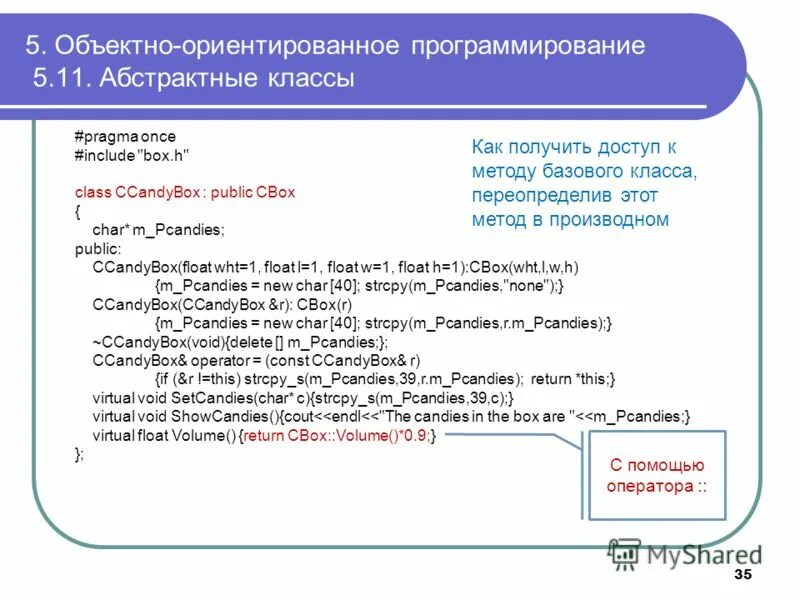 5. Объектно-ориентированное программирование
5.11. Абстрактные классы

#pragma once
#include "box.h"

class CCandyBox : public CBox
{
char* m_Pcandies;
public:
CCandyBox(float wht=1, float l=1, float w=1, float h=1):CBox(wht,l,w,h)
{m_Pcandies = new char [40]; strcpy(m_Pcandies,"none");}
CCandyBox(CCandyBox &r): CBox(r)
{m_Pcandies = new char [40]; strcpy(m_Pcandies,r.m_Pcandies);}
~CCandyBox(void){delete [] m_Pcandies;};
CCandyBox& operator = (const CCandyBox& r)
{if (&r !=this) strcpy_s(m_Pcandies,39,r.m_Pcandies); return *this;}
virtual void SetCandies(char* c){strcpy_s(m_Pcandies,39,c);}
virtual void ShowCandies(){cout<<endl<<"The candies in the box are "<<m_Pcandies;}
virtual float Volume() {return CBox::Volume()*0.9;}
};

Как получить доступ к методу базового класса, переопределив этот метод в производном

С помощью оператора ::

MyShared

35